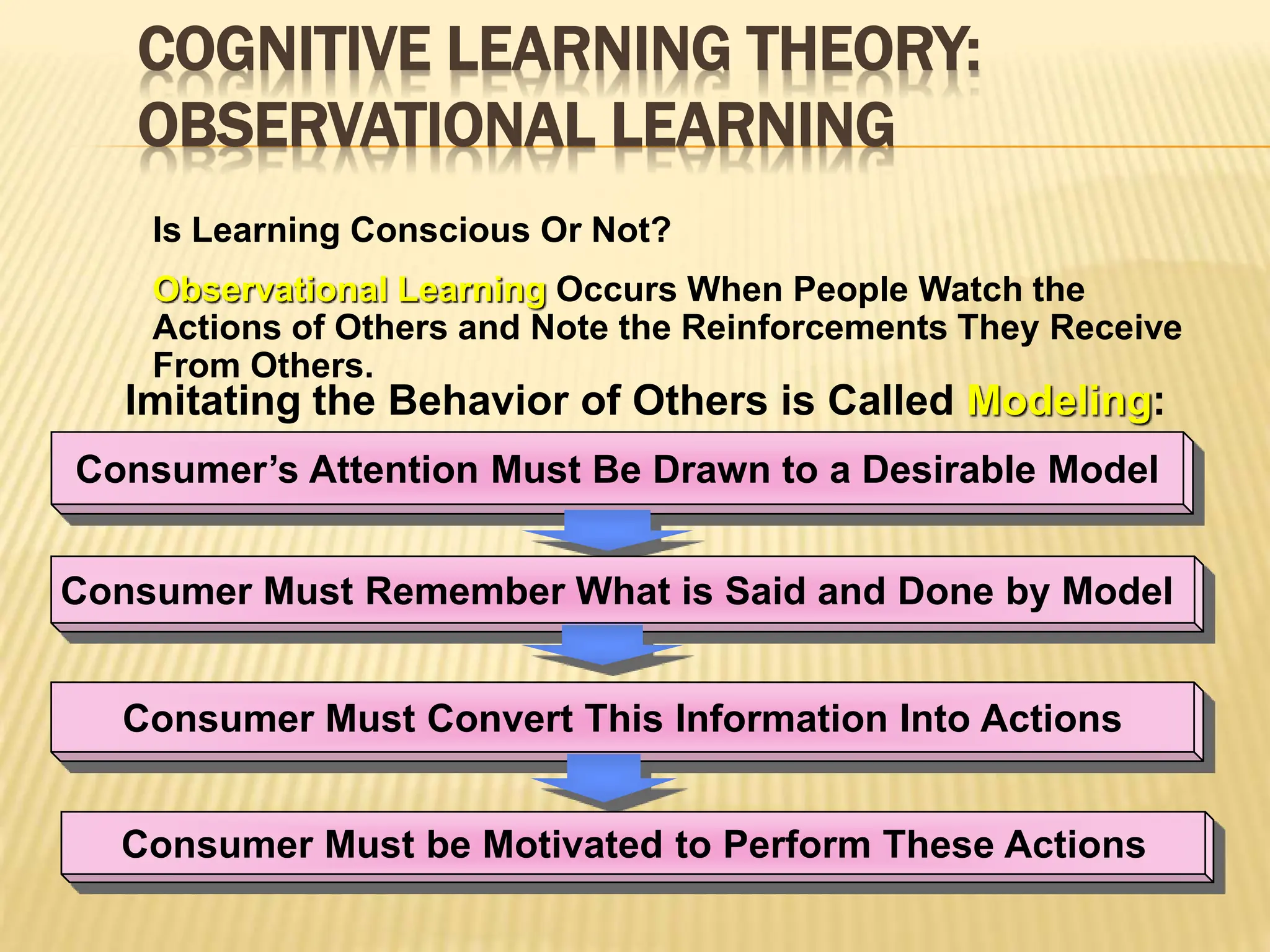 COGNITIVE LEARNING THEORY: OBSERVATIONAL LEARNING

Is Learning Conscious Or Not?

Observational Learning Occurs When People Watch the Actions of Others and Note the Reinforcements They Receive From Others.

Imitating the Behavior of Others is Called Modeling:

Consumer's Attention Must Be Drawn to a Desirable Model

Consumer Must Remember What is Said and Done by Model

Consumer Must Convert This Information Into Actions

Consumer Must be Motivated to Perform These Actions